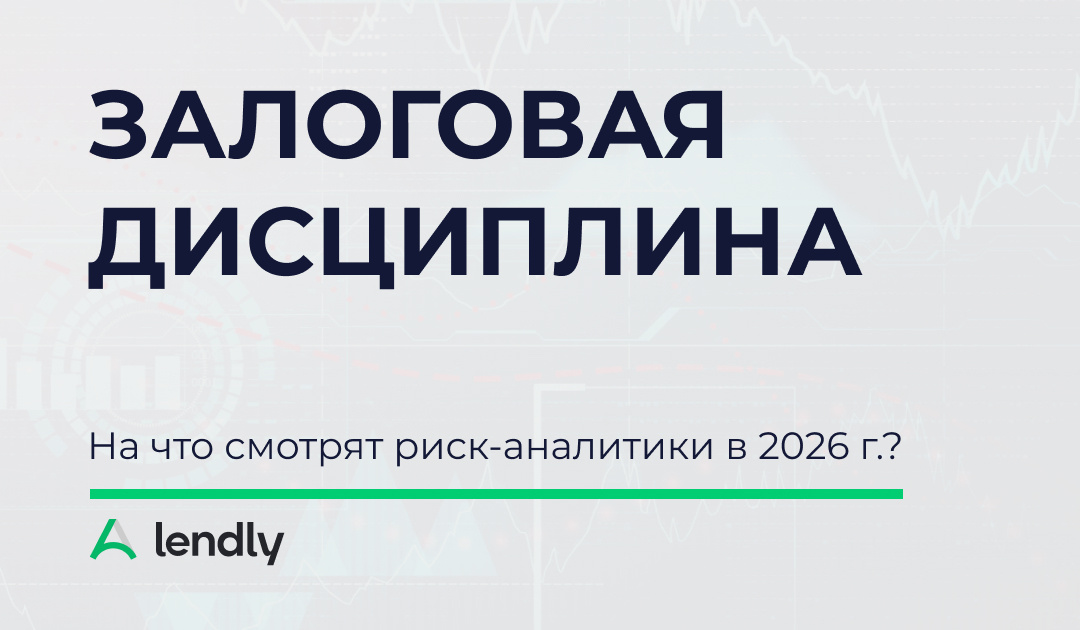 ЗАЛОГОВАЯ ДИСЦИПЛИНА

На что смотрят риск-аналитики в 2026 г.?

lendly